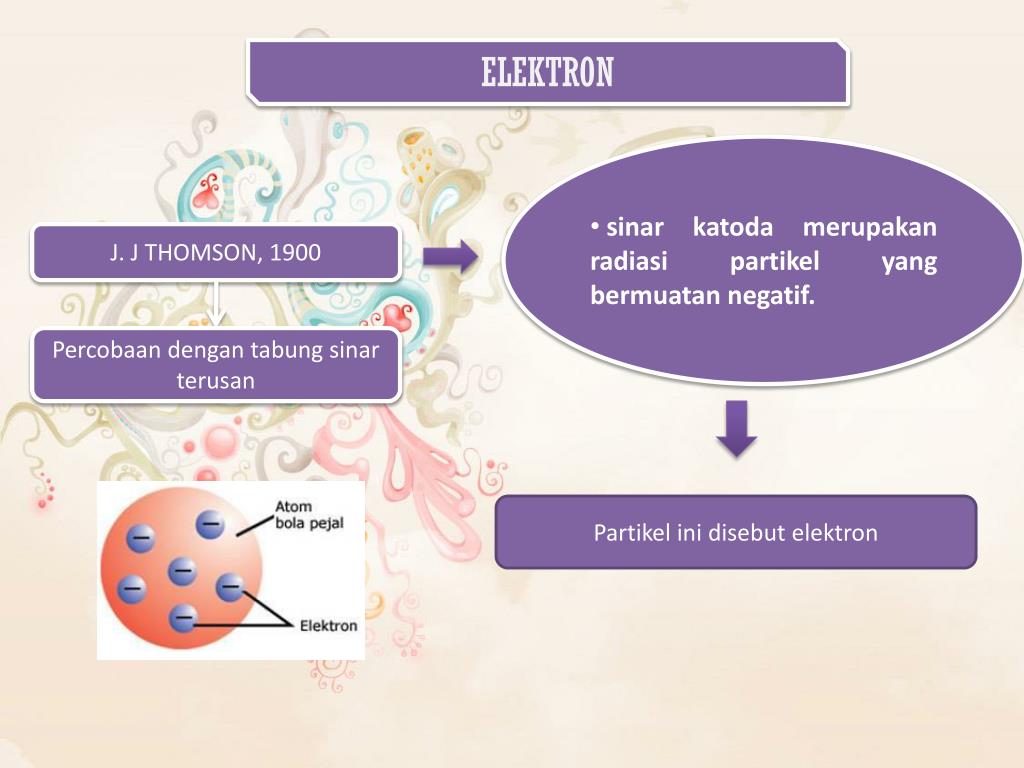 ELEKTRON

J. J THOMSON, 1900

Percobaan dengan tabung sinar terusan

• sinar katoda merupakan radiasi partikel yang bermuatan negatif.

Partikel ini disebut elektron

Atom bola pejal

Elektron